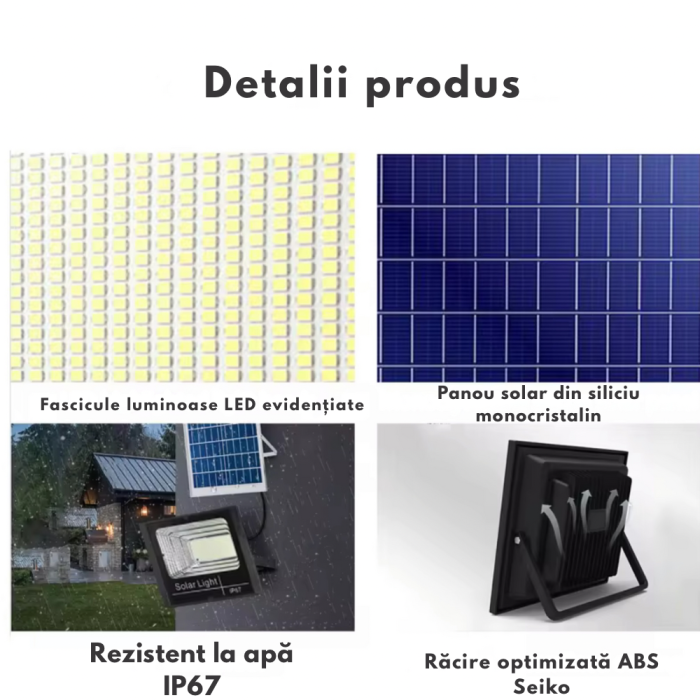 Detalii produs

Fascicule luminoase LED evidențiate

Panou solar din siliciu monocristalin

Solar Light

IP67

Rezistent la apă IP67

Răcire optimizată ABS Seiko